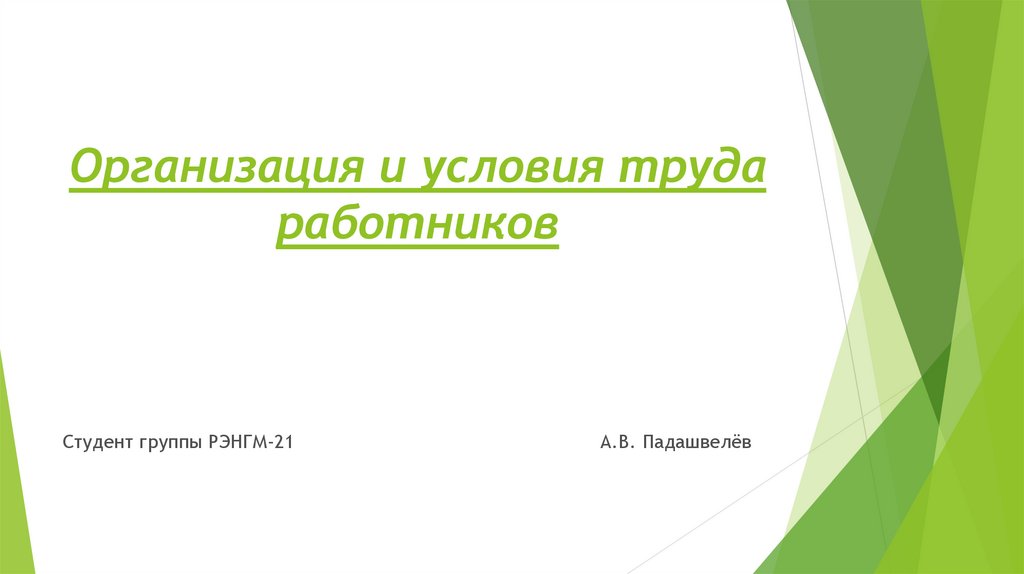 Организация и условия труда работников

Студент группы РЭНГМ-21

А.В. Падашвелёв